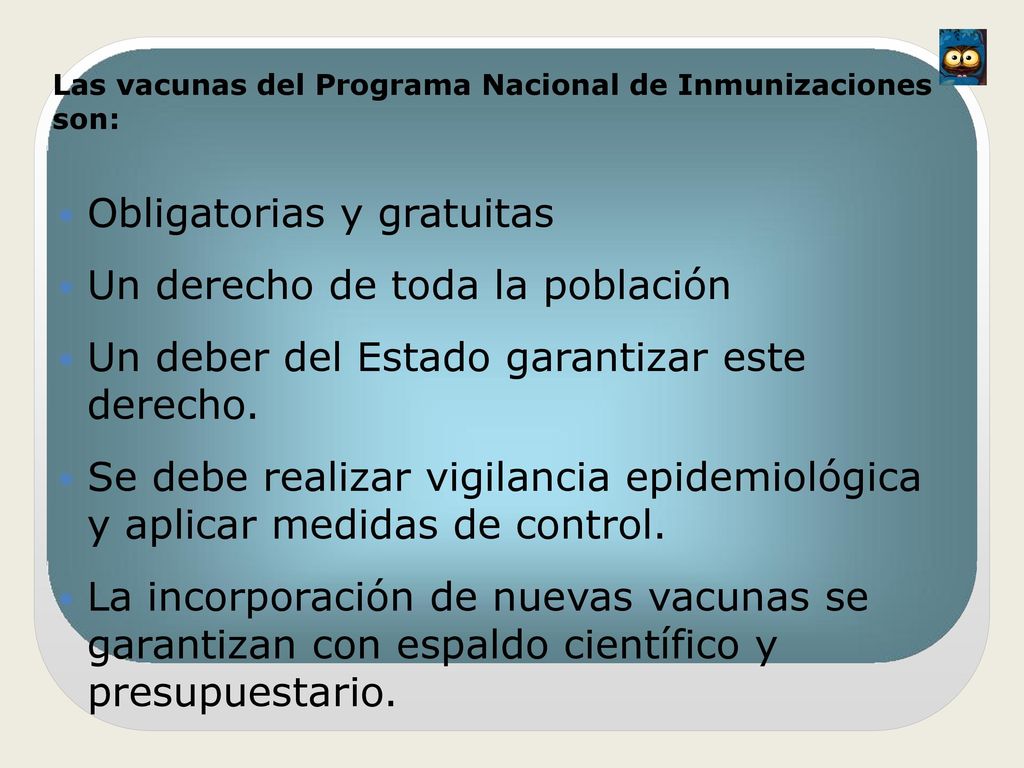 Las vacunas del Programa Nacional de Inmunizaciones son:

- Obligatorias y gratuitas
- Un derecho de toda la población
- Un deber del Estado garantizar este derecho.
- Se debe realizar vigilancia epidemiológica y aplicar medidas de control.
- La incorporación de nuevas vacunas se garantizan con espaldo científico y presupuestario.